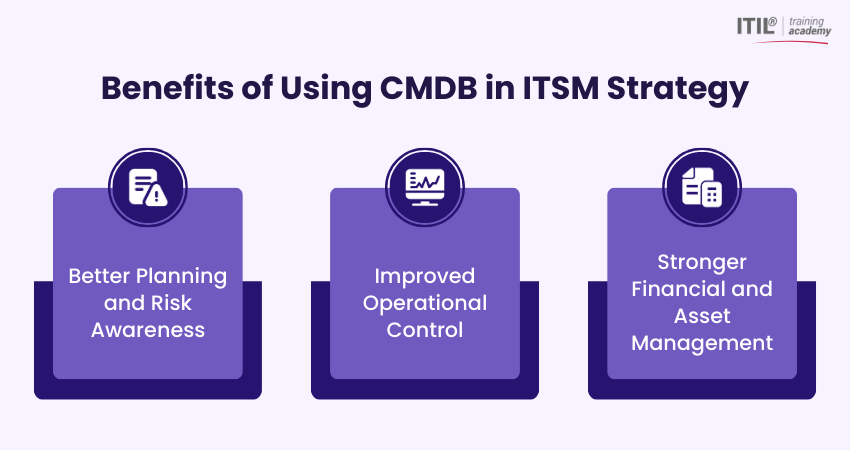 ITIL® training academy

Benefits of Using CMDB in ITSM Strategy

Better Planning and Risk Awareness

Improved Operational Control

Stronger Financial and Asset Management